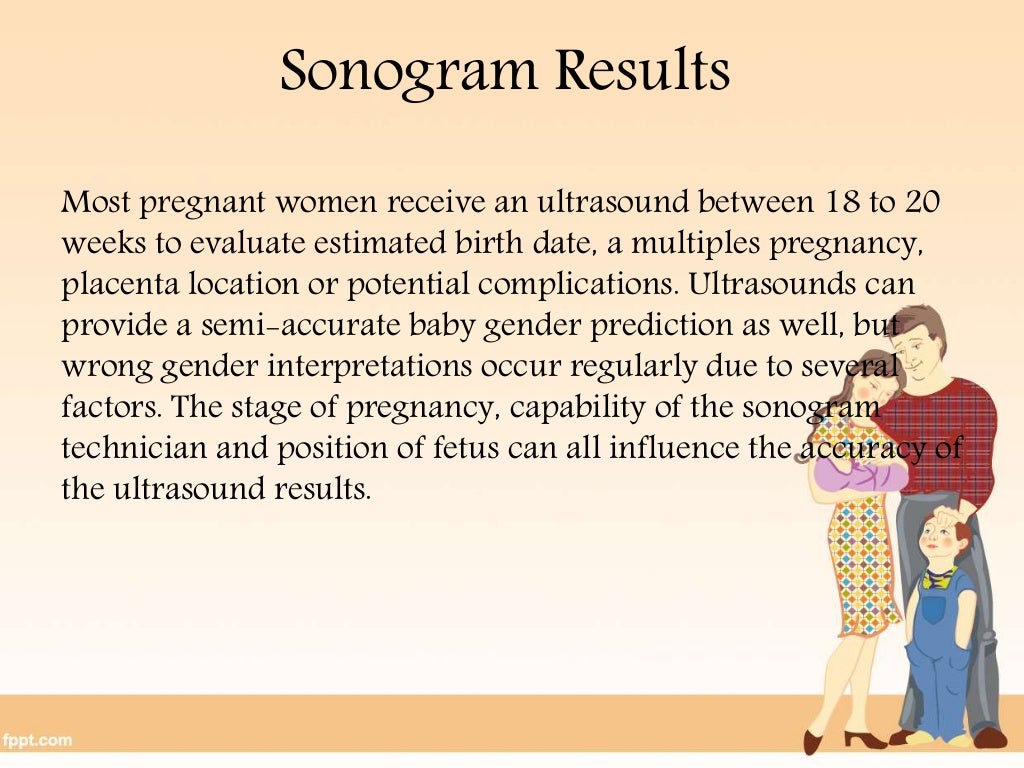 Sonogram Results

Most pregnant women receive an ultrasound between 18 to 20 weeks to evaluate estimated birth date, a multiples pregnancy, placenta location or potential complications. Ultrasounds can provide a semi-accurate baby gender prediction as well, but wrong gender interpretations occur regularly due to several factors. The stage of pregnancy, capability of the sonogram technician and position of fetus can all influence the accuracy of the ultrasound results.

fppt.com